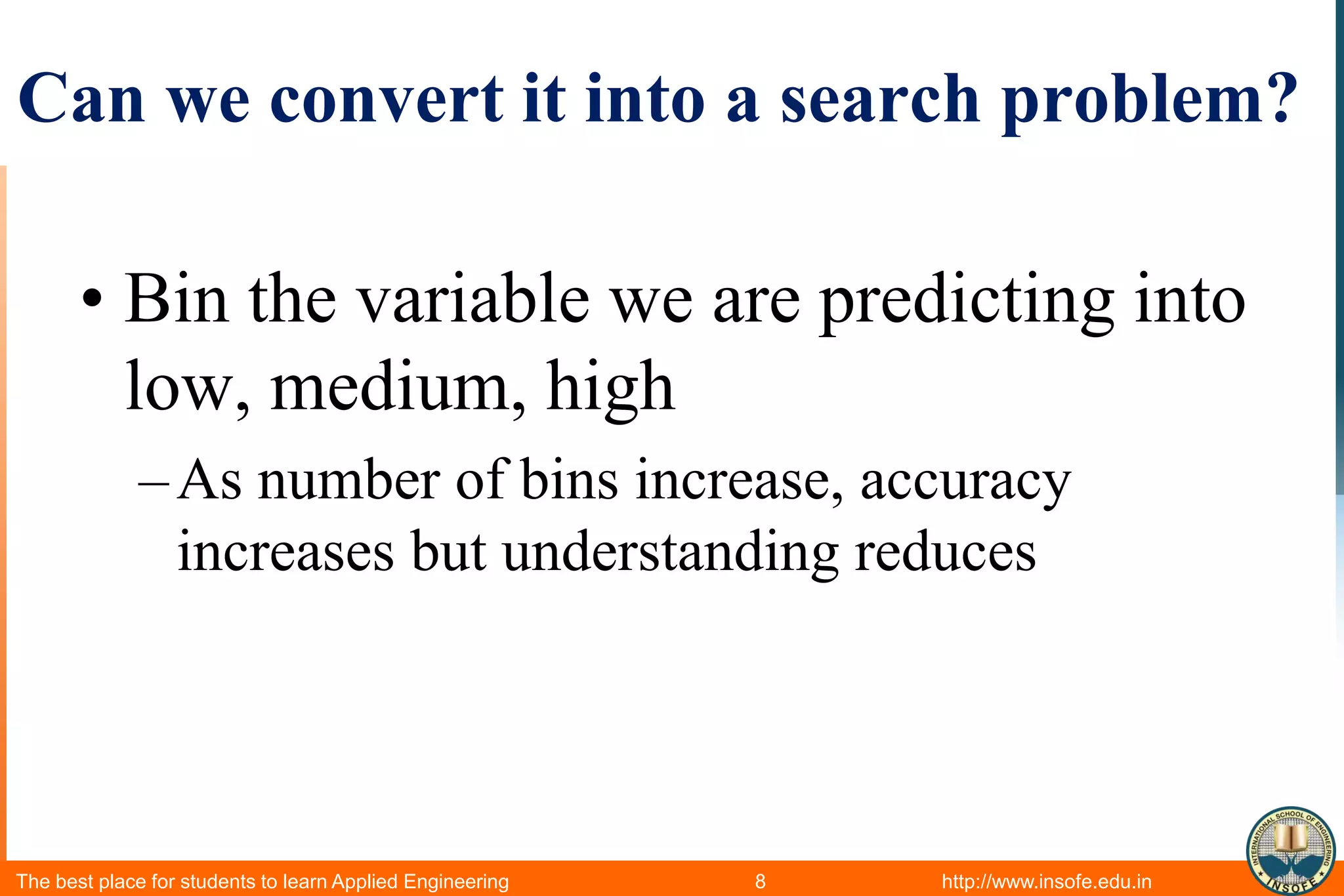 Can we convert it into a search problem?

• Bin the variable we are predicting into low, medium, high

– As number of bins increase, accuracy increases but understanding reduces

The best place for students to learn Applied Engineering 8 http://www.insofe.edu.in

INTERNATIONAL SCHOOL OF ENGINEERING
INSOFE